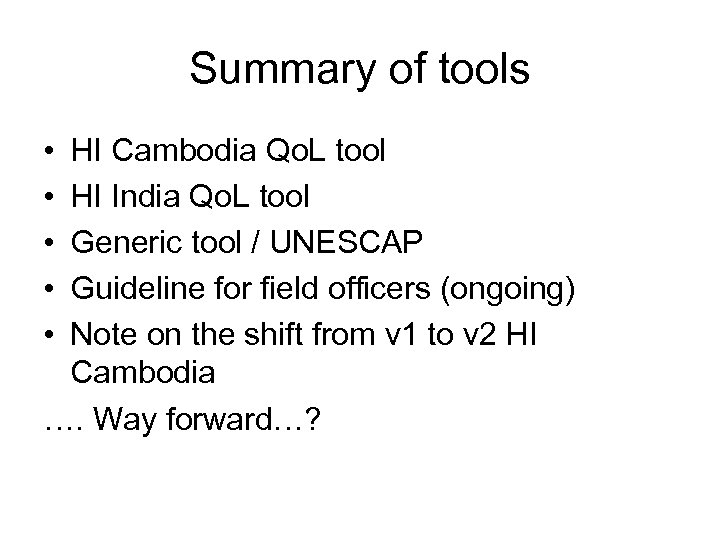 Summary of tools

• HI Cambodia QoL tool
• HI India QoL tool
• Generic tool / UNESCAP
• Guideline for field officers (ongoing)
• Note on the shift from v1 to v2 HI Cambodia

…. Way forward…?